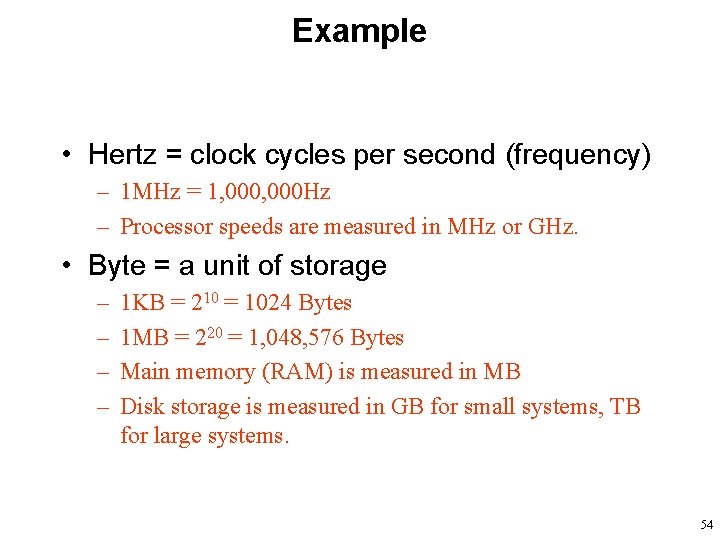 Example

• Hertz = clock cycles per second (frequency)
– 1MHz = 1,000,000Hz
– Processor speeds are measured in MHz or GHz.

• Byte = a unit of storage
– 1KB = $2^{10}$ = 1024 Bytes
– 1MB = $2^{20}$ = 1,048,576 Bytes
– Main memory (RAM) is measured in MB
– Disk storage is measured in GB for small systems, TB for large systems.

54